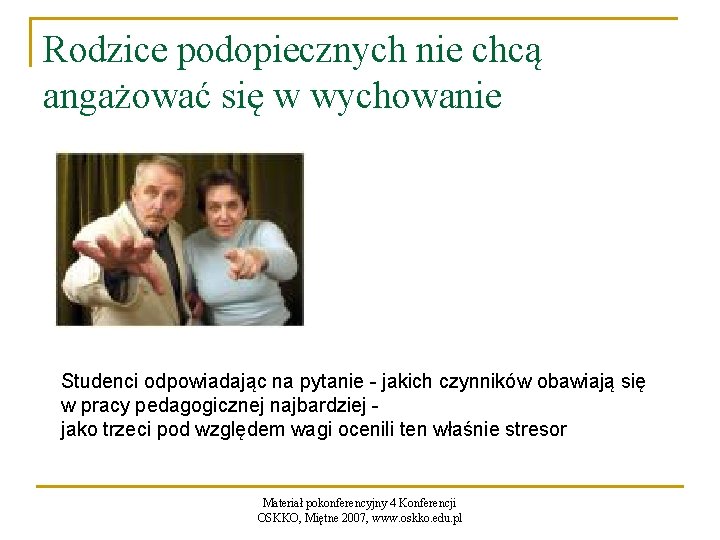 Rodzice podopiecznych nie chcą angażować się w wychowanie

Studenci odpowiadając na pytanie - jakich czynników obawiają się w pracy pedagogicznej najbardziej -
jako trzeci pod względem wagi ocenili ten właśnie stresor

Materiał pokonferencyjny 4 Konferencji
OSKKO, Miętne 2007, www.oskko.edu.pl